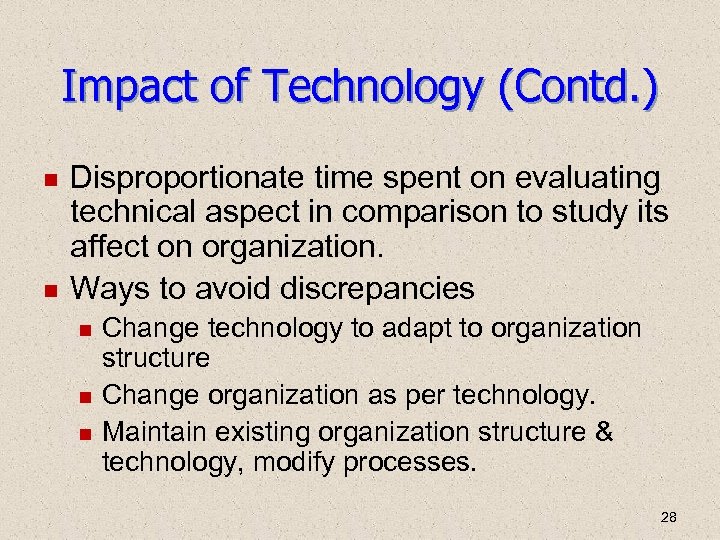 Impact of Technology (Contd.)

- Disproportionate time spent on evaluating technical aspect in comparison to study its affect on organization.
- Ways to avoid discrepancies
  - Change technology to adapt to organization structure
  - Change organization as per technology.
  - Maintain existing organization structure & technology, modify processes.

28